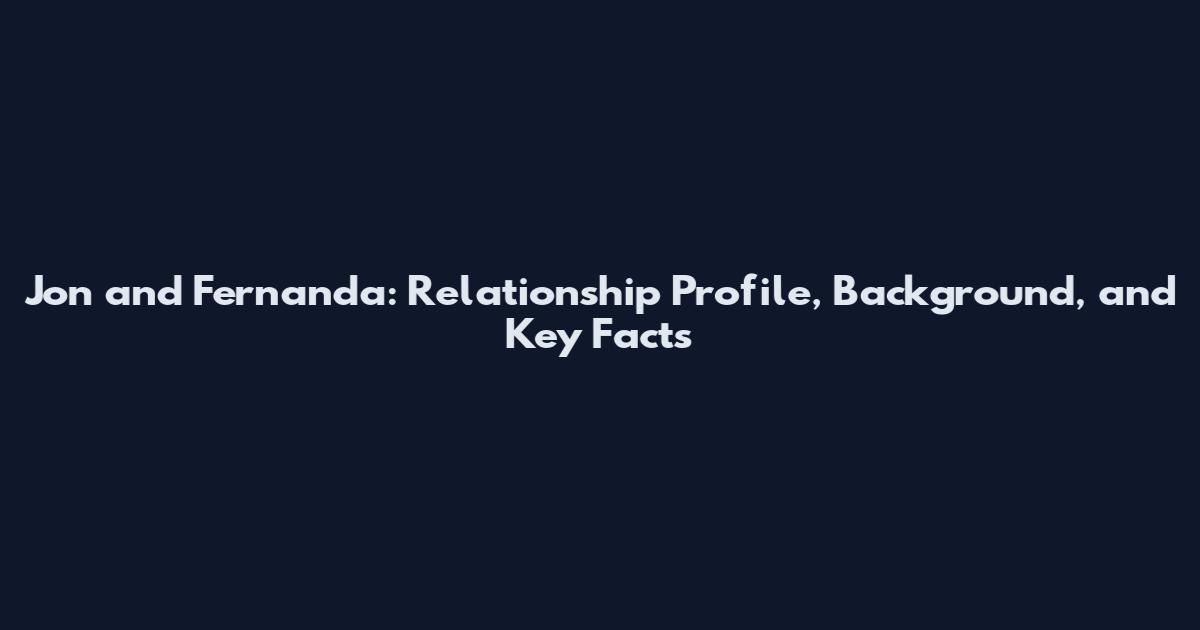 Jon and Fernanda: Relationship Profile, Background, and Key Facts